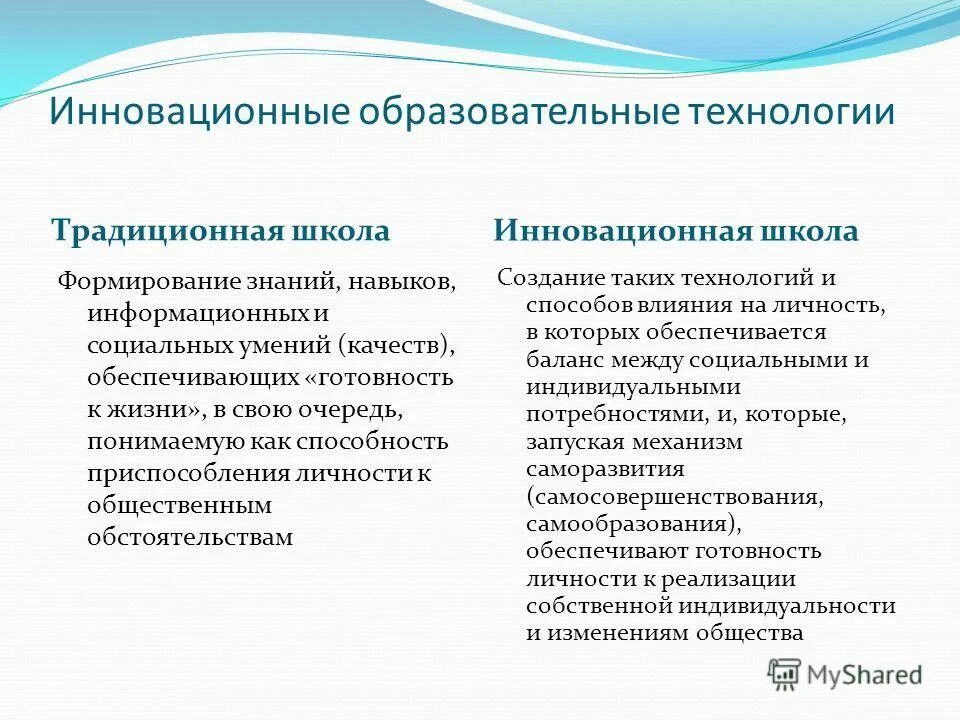 Инновационные образовательные технологии

Традиционная школа

Формирование знаний, навыков, информационных и социальных умений (качеств), обеспечивающих «готовность к жизни», в свою очередь, понимаемую как способность приспособления личности к общественным обстоятельствам

Инновационная школа

Создание таких технологий и способов влияния на личность, в которых обеспечивается баланс между социальными и индивидуальными потребностями, и, которые, запуская механизм саморазвития (самосовершенствования, самообразования), обеспечивают готовность личности к реализации собственной индивидуальности и изменениям общества

MyShared